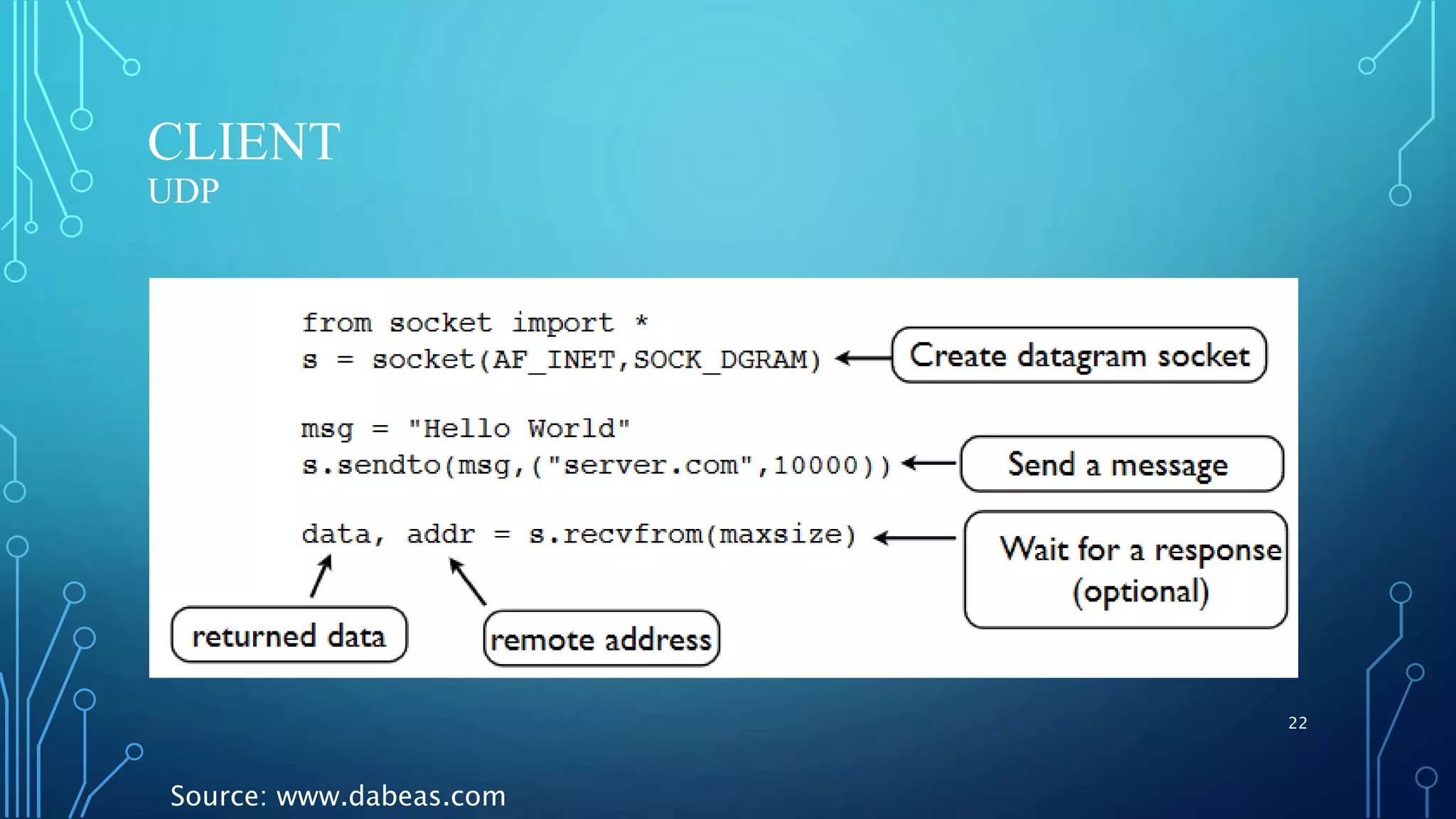 CLIENT
UDP

from socket import *
s = socket(AF_INET,SOCK_DGRAM)

Create datagram socket

msg = "Hello World"
s.sendto(msg,("server.com",10000))

Send a message

data, addr = s.recvfrom(maxsize)

Wait for a response (optional)

returned data

remote address

22

Source: www.dabeas.com